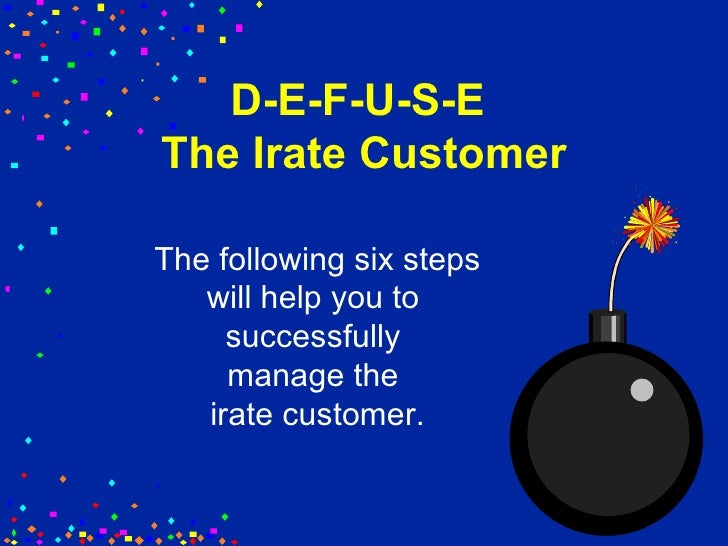 D-E-F-U-S-E
The Irate Customer

The following six steps will help you to successfully manage the irate customer.